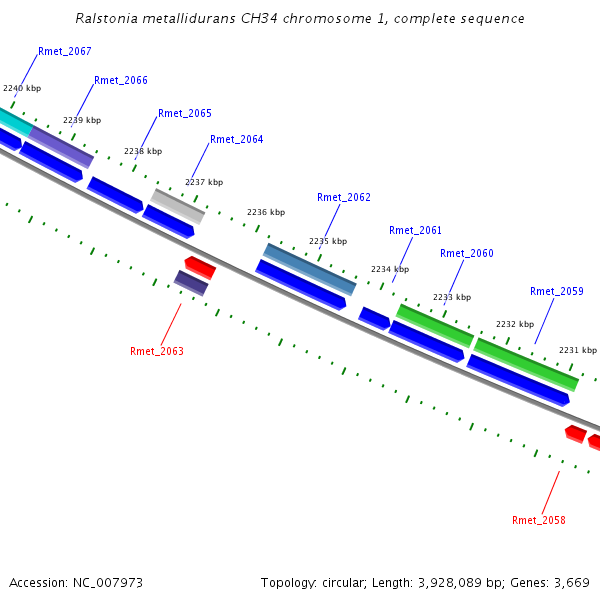 Ralstonia metallidurans CH34 chromosome 1, complete sequence

Rmet_2067
2240 kbp
Rmet_2066
2239 kbp
Rmet_2065
2238 kbp
Rmet_2064
2237 kbp
2236 kbp
Rmet_2062
2235 kbp
Rmet_2061
2234 kbp
Rmet_2060
2233 kbp
Rmet_2059
2232 kbp
2231 kbp
Rmet_2063
Rmet_2058

Accession: NC_007973

Topology: circular; Length: 3,928,089 bp; Genes: 3,669